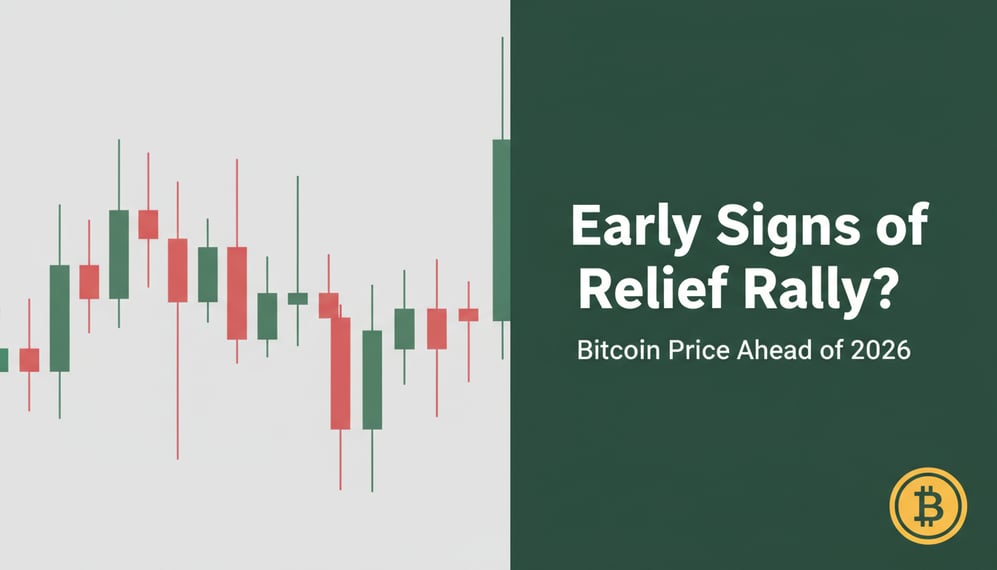 Early Signs of Relief Rally?

Bitcoin Price Ahead of 2026

₿